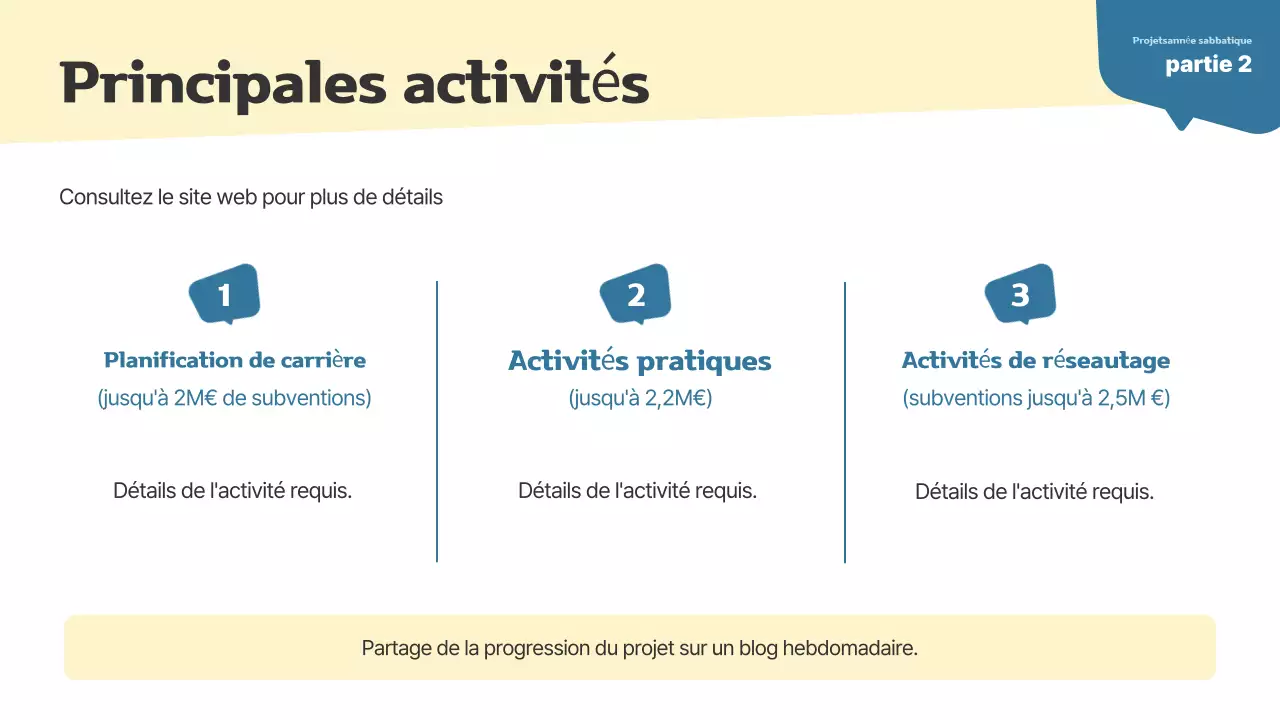 Principales activités

Projetsannée sabbatique
partie 2

Consultez le site web pour plus de détails

1
Planification de carrière
(jusqu'à 2M€ de subventions)

Détails de l'activité requis.

2
Activités pratiques
(jusqu'à 2,2M€)

Détails de l'activité requis.

3
Activités de réseautage
(subventions jusqu'à 2,5M €)

Détails de l'activité requis.

Partage de la progression du projet sur un blog hebdomadaire.